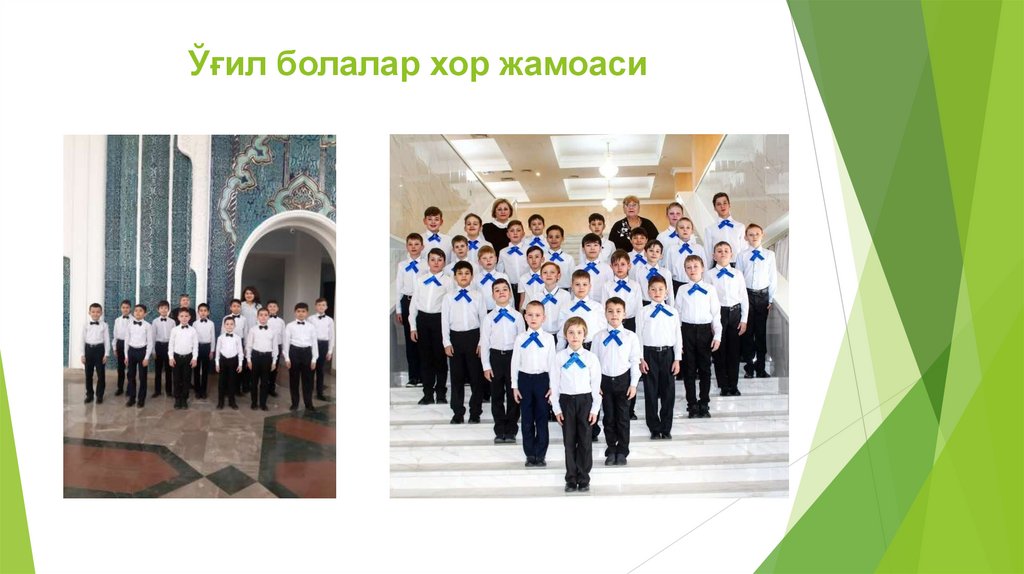 Ўғил болалар хор жамоаси